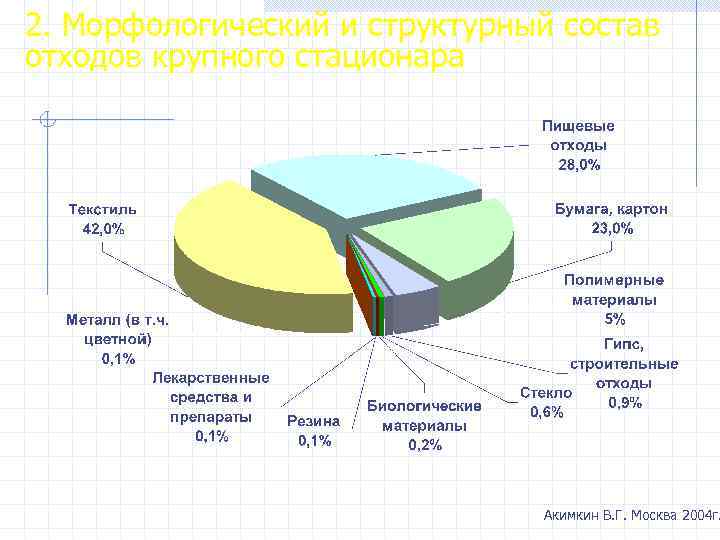 2. Морфологический и структурный состав отходов крупного стационара

Пищевые отходы 28,0%

Бумага, картон 23,0%

Полимерные материалы 5%

Гипс, строительные отходы 0,9%

Стекло 0,6%

Биологические материалы 0,2%

Резина 0,1%

Лекарственные средства и препараты 0,1%

Металл (в т.ч. цветной) 0,1%

Текстиль 42,0%

Акимкин В.Г. Москва 2004г.